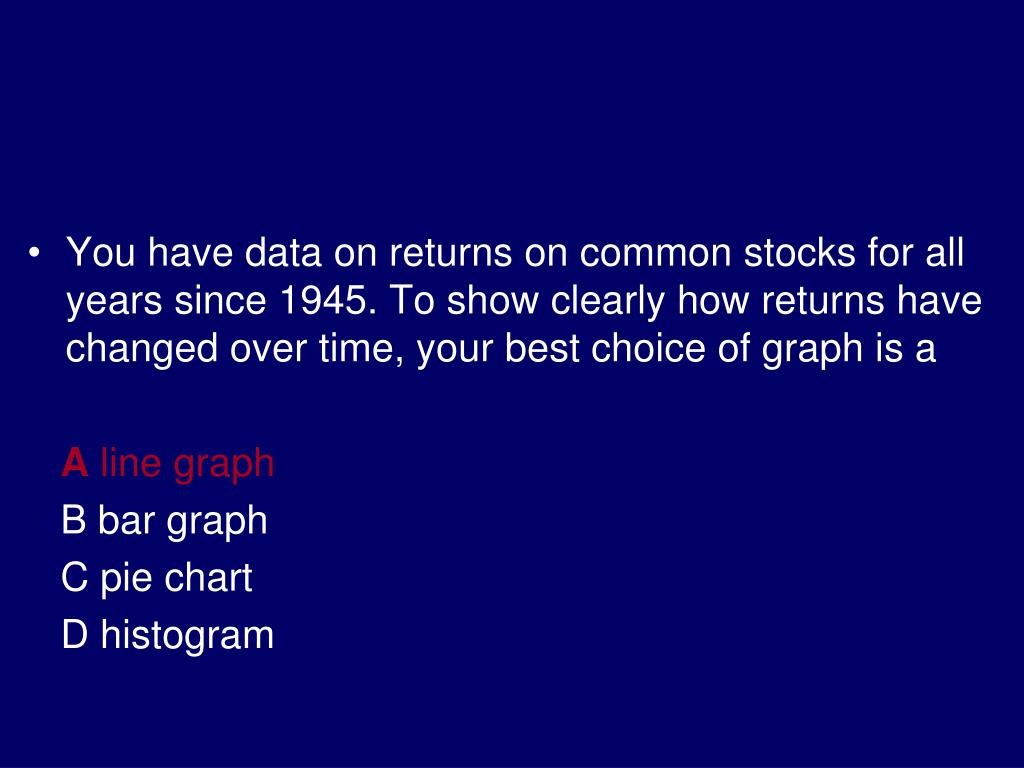 • You have data on returns on common stocks for all years since 1945. To show clearly how returns have changed over time, your best choice of graph is a

A line graph

B bar graph

C pie chart

D histogram